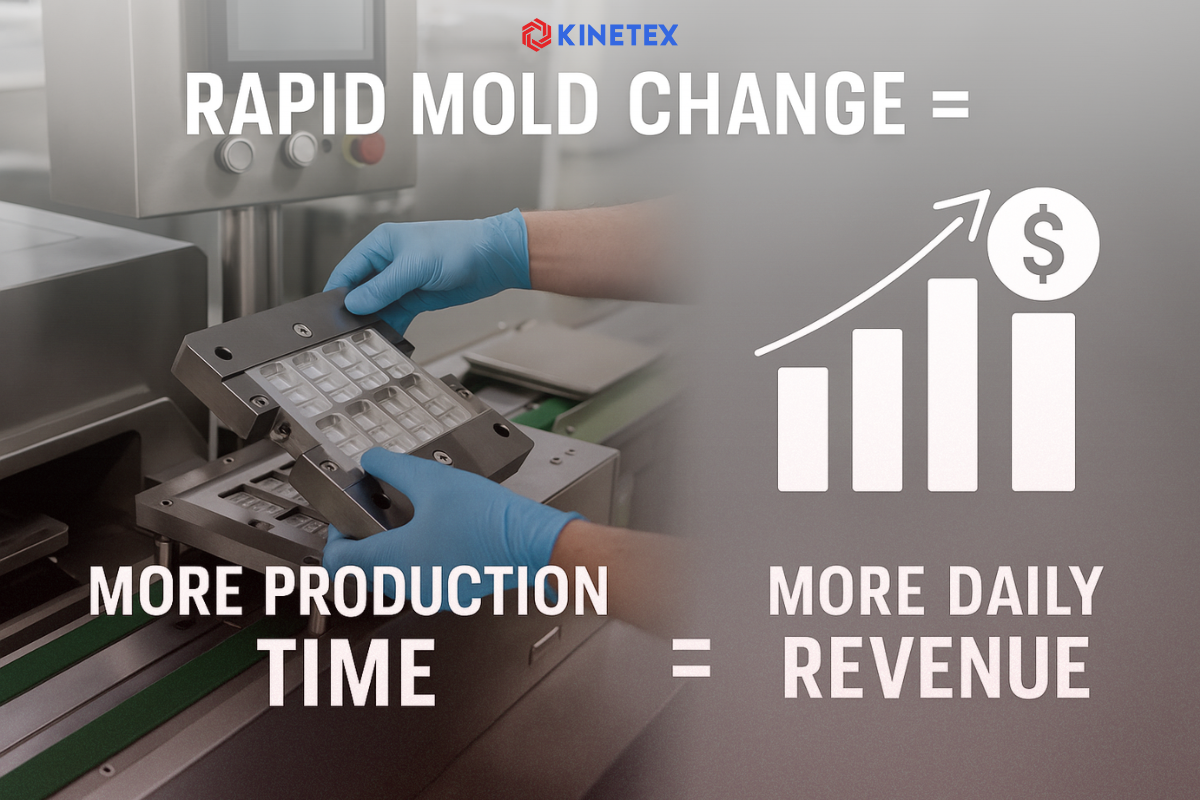 KINETEX

RAPID MOLD CHANGE =

$

MORE PRODUCTION TIME

=

MORE DAILY REVENUE